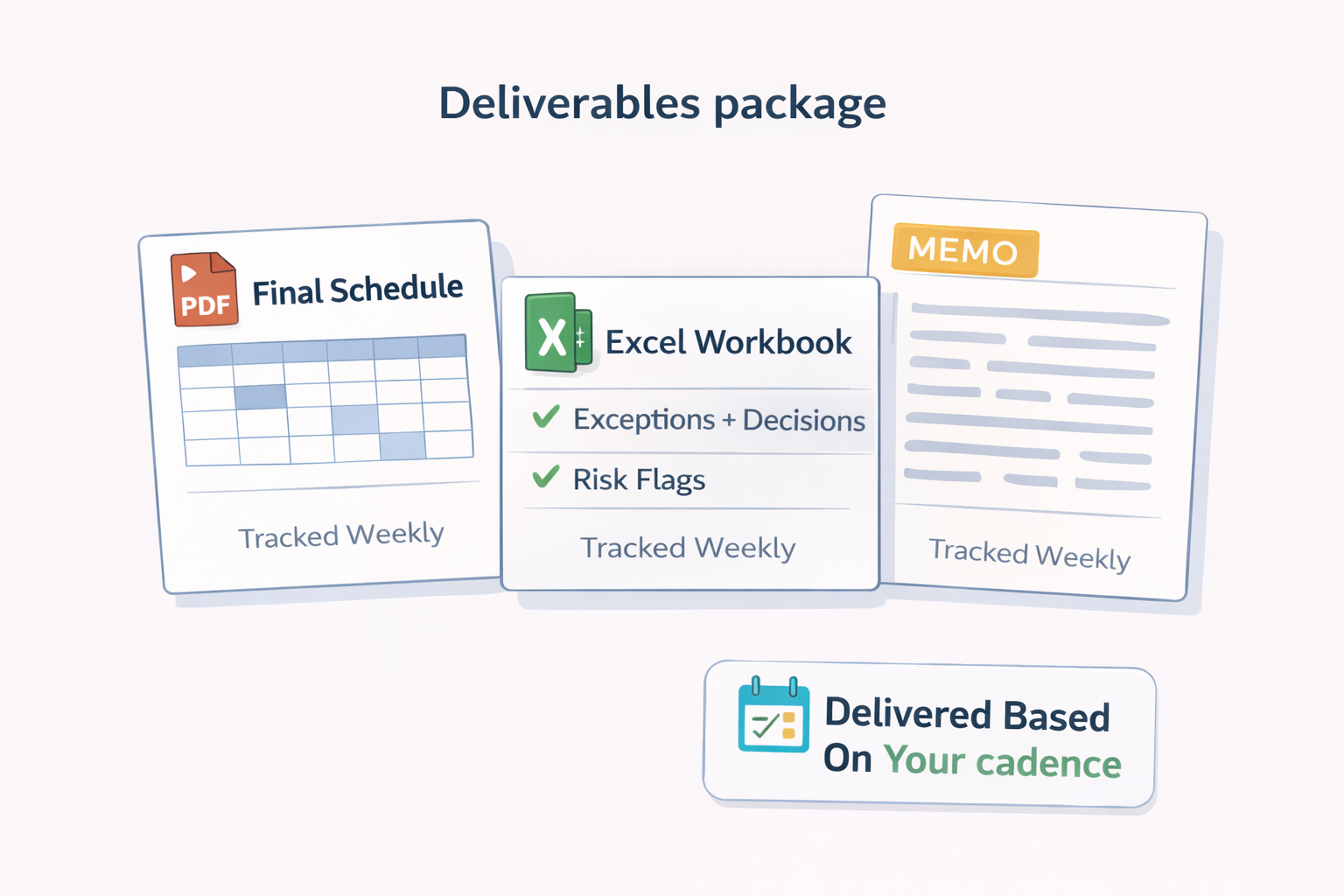 Deliverables package

PDF
Final Schedule

Tracked Weekly

X
Excel Workbook

Exceptions + Decisions

Risk Flags

Tracked Weekly

MEMO

Tracked Weekly

Delivered Based On Your cadence